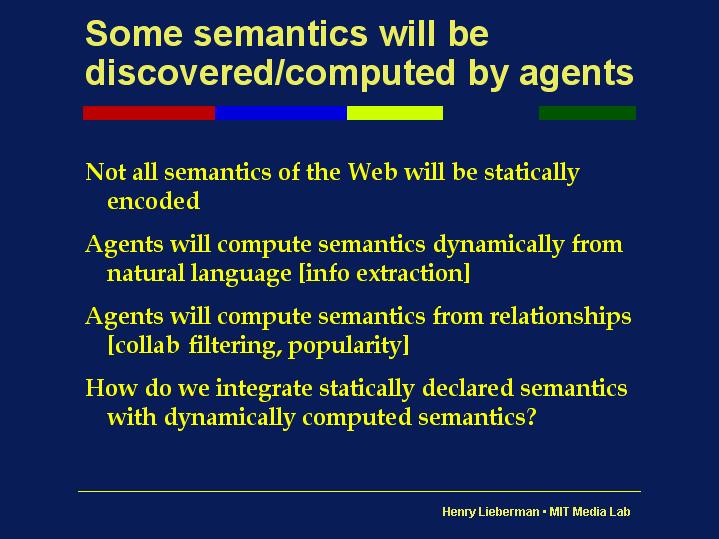 Some semantics will be discovered/computed by agents

Not all semantics of the Web will be statically encoded

Agents will compute semantics dynamically from natural language [info extraction]

Agents will compute semantics from relationships [collab filtering, popularity]

How do we integrate statically declared semantics with dynamically computed semantics?

Henry Lieberman • MIT Media Lab